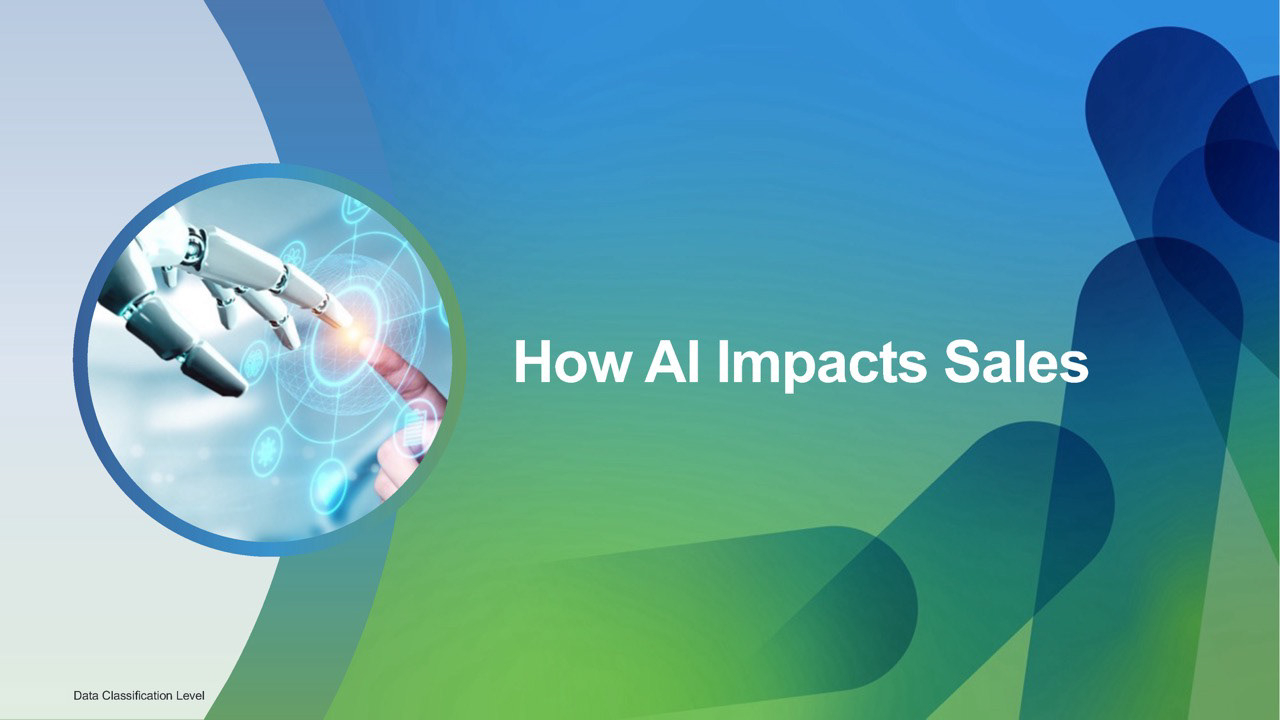 How AI Impacts Sales

Data Classification Level